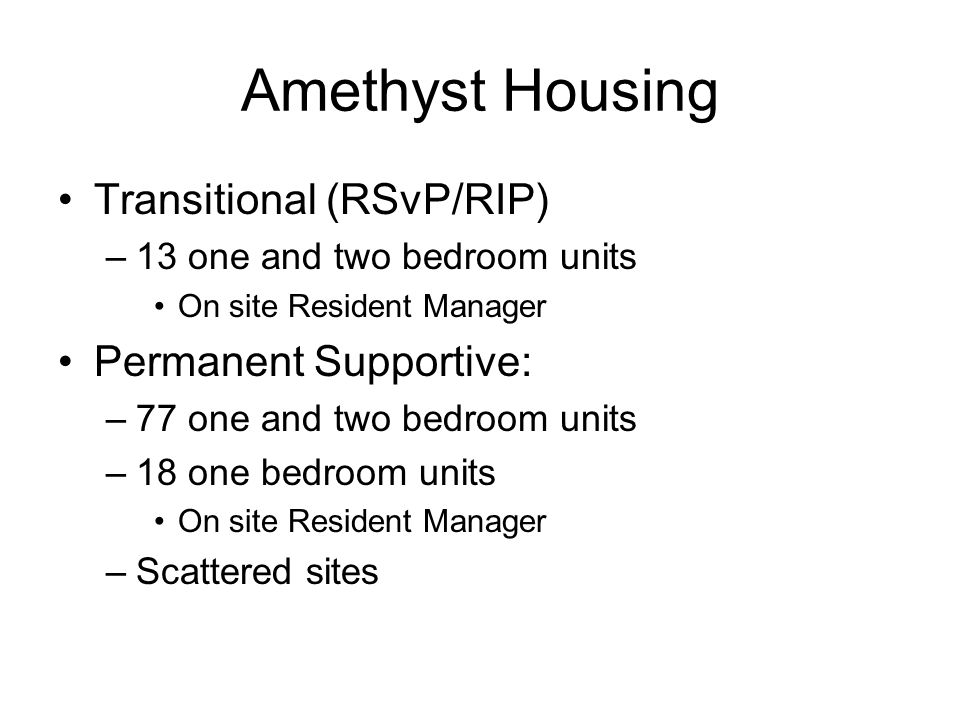 Amethyst Housing

• Transitional (RSvP/RIP)
– 13 one and two bedroom units
• On site Resident Manager
• Permanent Supportive:
– 77 one and two bedroom units
– 18 one bedroom units
• On site Resident Manager
– Scattered sites